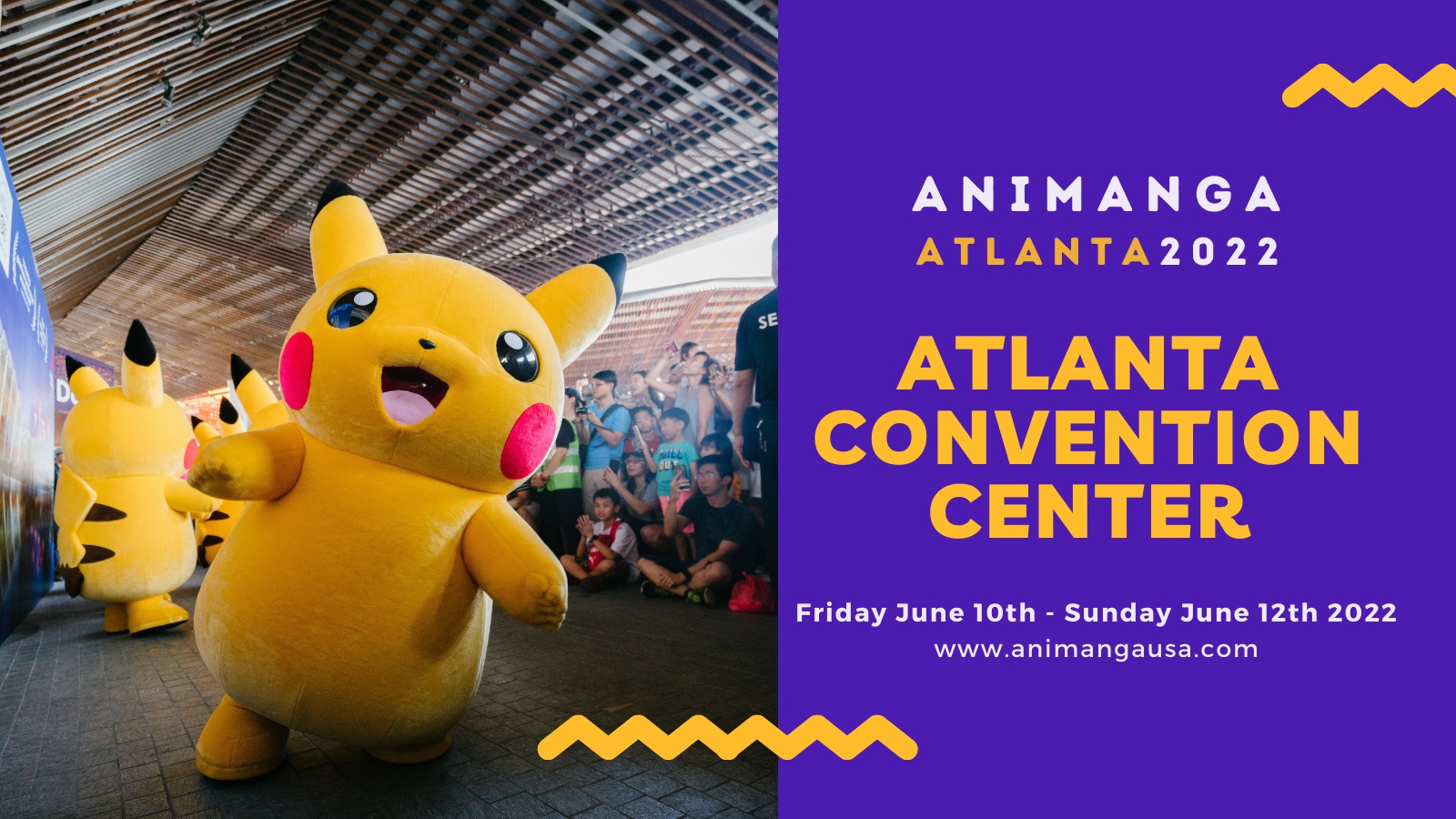 ANIMANGA
ATLANTA2022

ATLANTA CONVENTION CENTER

Friday June 10th - Sunday June 12th 2022
www.animangausa.com